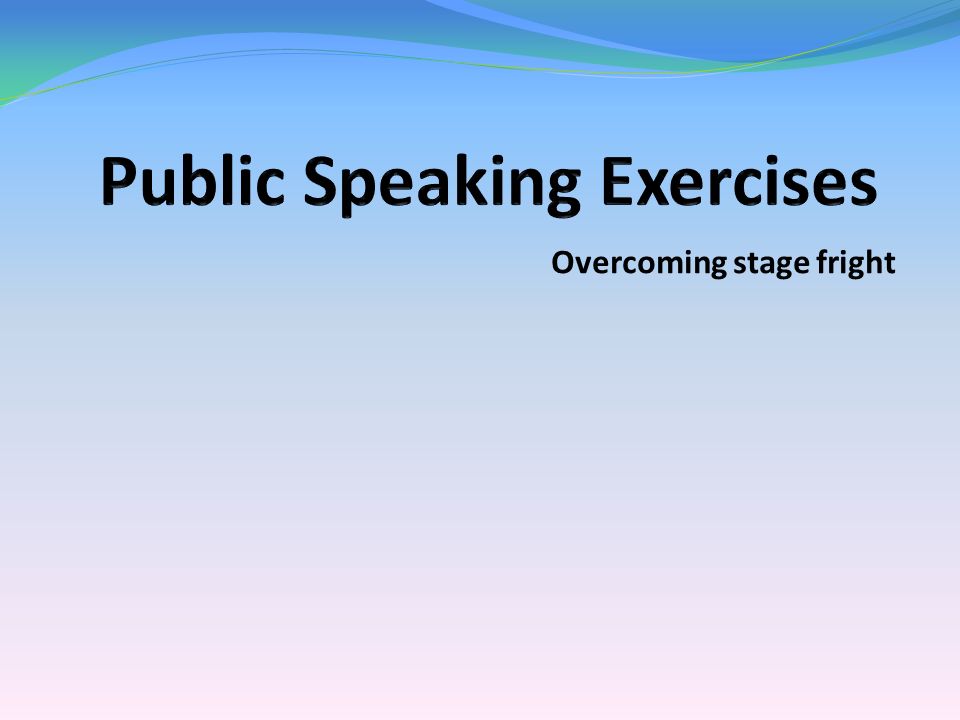 Public Speaking Exercises

Overcoming stage fright